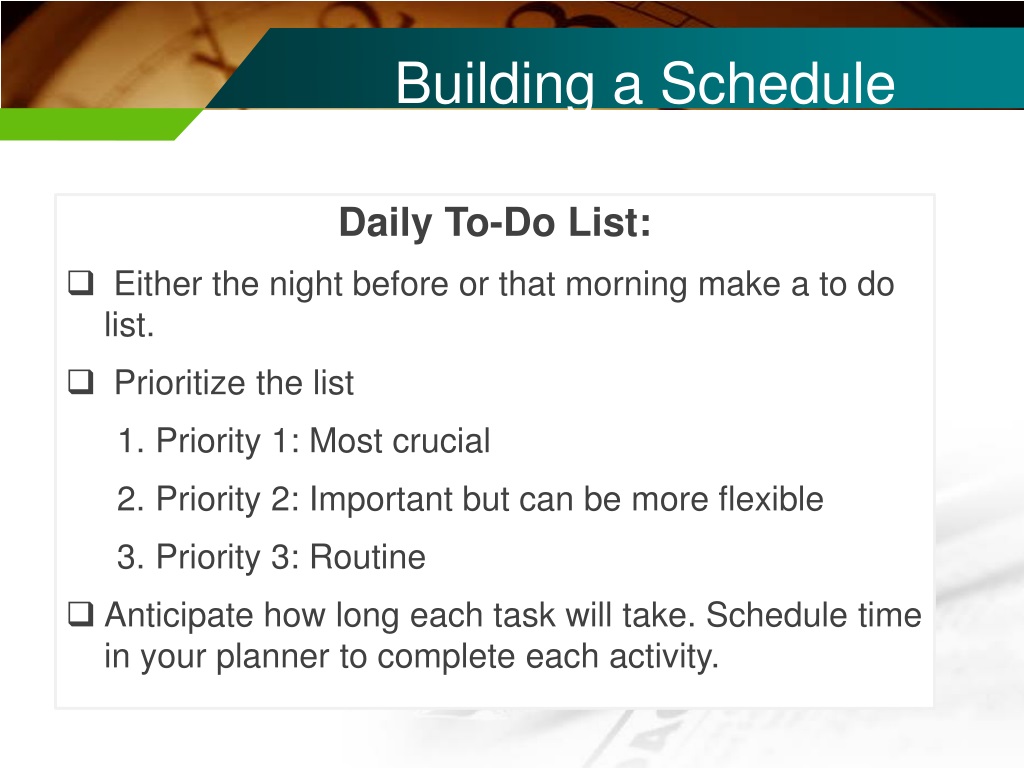 Building a Schedule

Daily To-Do List:

❑ Either the night before or that morning make a to do list.

❑ Prioritize the list

1. Priority 1: Most crucial

2. Priority 2: Important but can be more flexible

3. Priority 3: Routine

❑ Anticipate how long each task will take. Schedule time in your planner to complete each activity.